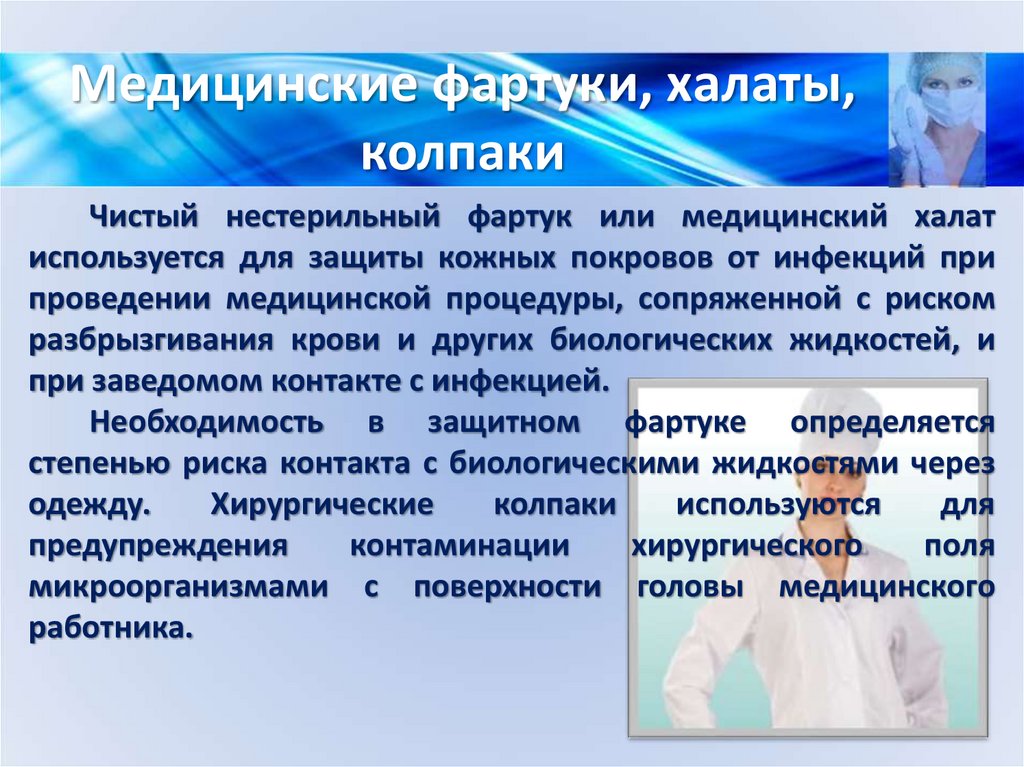 Медицинские фартуки, халаты, колпаки

Чистый нестерильный фартук или медицинский халат используется для защиты кожных покровов от инфекций при проведении медицинской процедуры, сопряженной с риском разбрызгивания крови и других биологических жидкостей, и при заведомом контакте с инфекцией.

Необходимость в защитном фартуке определяется степенью риска контакта с биологическими жидкостями через одежду. Хирургические колпаки используются для предупреждения контаминации хирургического поля микроорганизмами с поверхности головы медицинского работника.